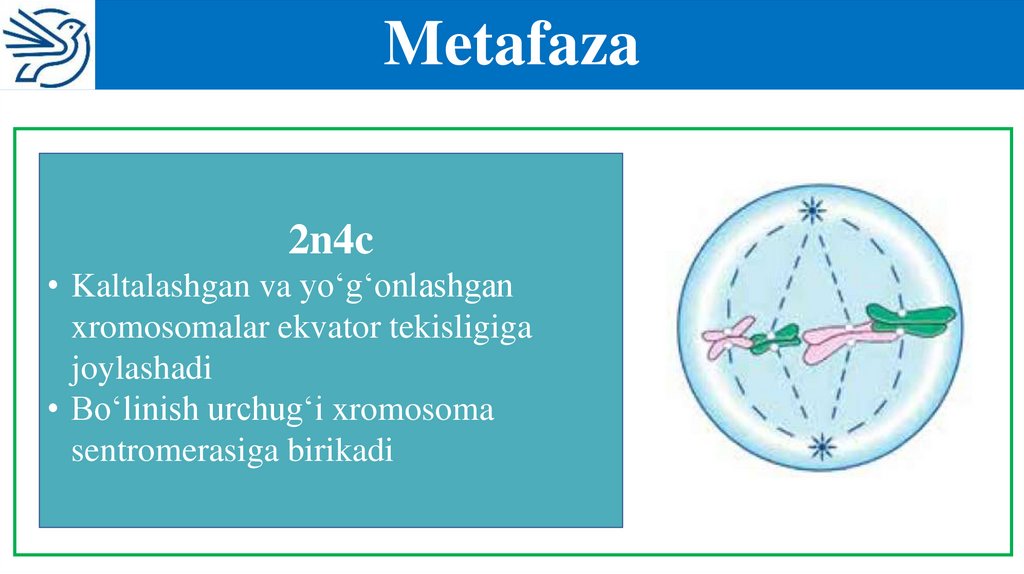 Metafaza

2n4c

• Kaltalashgan va yo‘g‘onlashgan xromosomalar ekvator tekisligiga joylashadi
• Bo‘linish urchug‘i xromosoma sentromerasiga birikadi